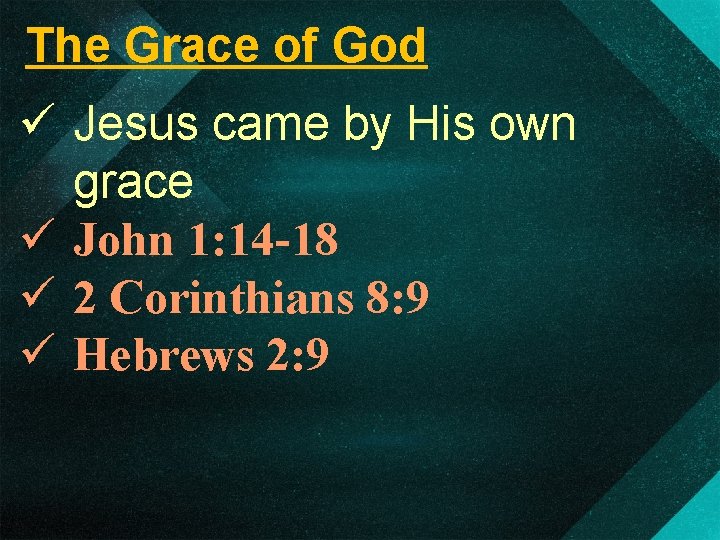 The Grace of God

✓ Jesus came by His own grace
✓ John 1:14-18
✓ 2 Corinthians 8:9
✓ Hebrews 2:9